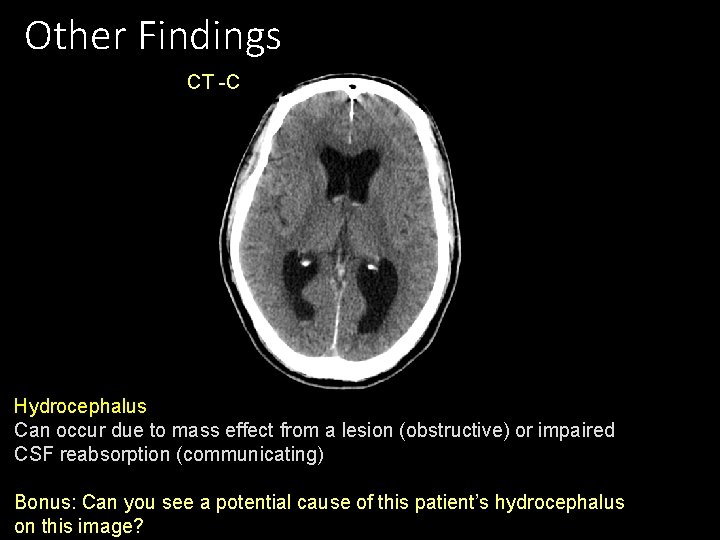 Other Findings

CT -C

Hydrocephalus
Can occur due to mass effect from a lesion (obstructive) or impaired CSF reabsorption (communicating)

Bonus: Can you see a potential cause of this patient's hydrocephalus on this image?